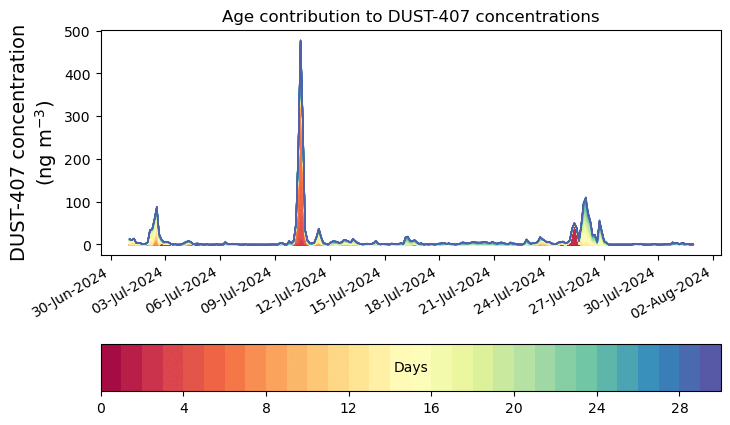 Age contribution to DUST-407 concentrations

DUST-407 concentration (ng m$^{-3}$)

500
400
300
200
100
0

30-Jun-2024
03-Jul-2024
06-Jul-2024
09-Jul-2024
12-Jul-2024
15-Jul-2024
18-Jul-2024
21-Jul-2024
24-Jul-2024
27-Jul-2024
30-Jul-2024
02-Aug-2024

Days

0
4
8
12
16
20
24
28